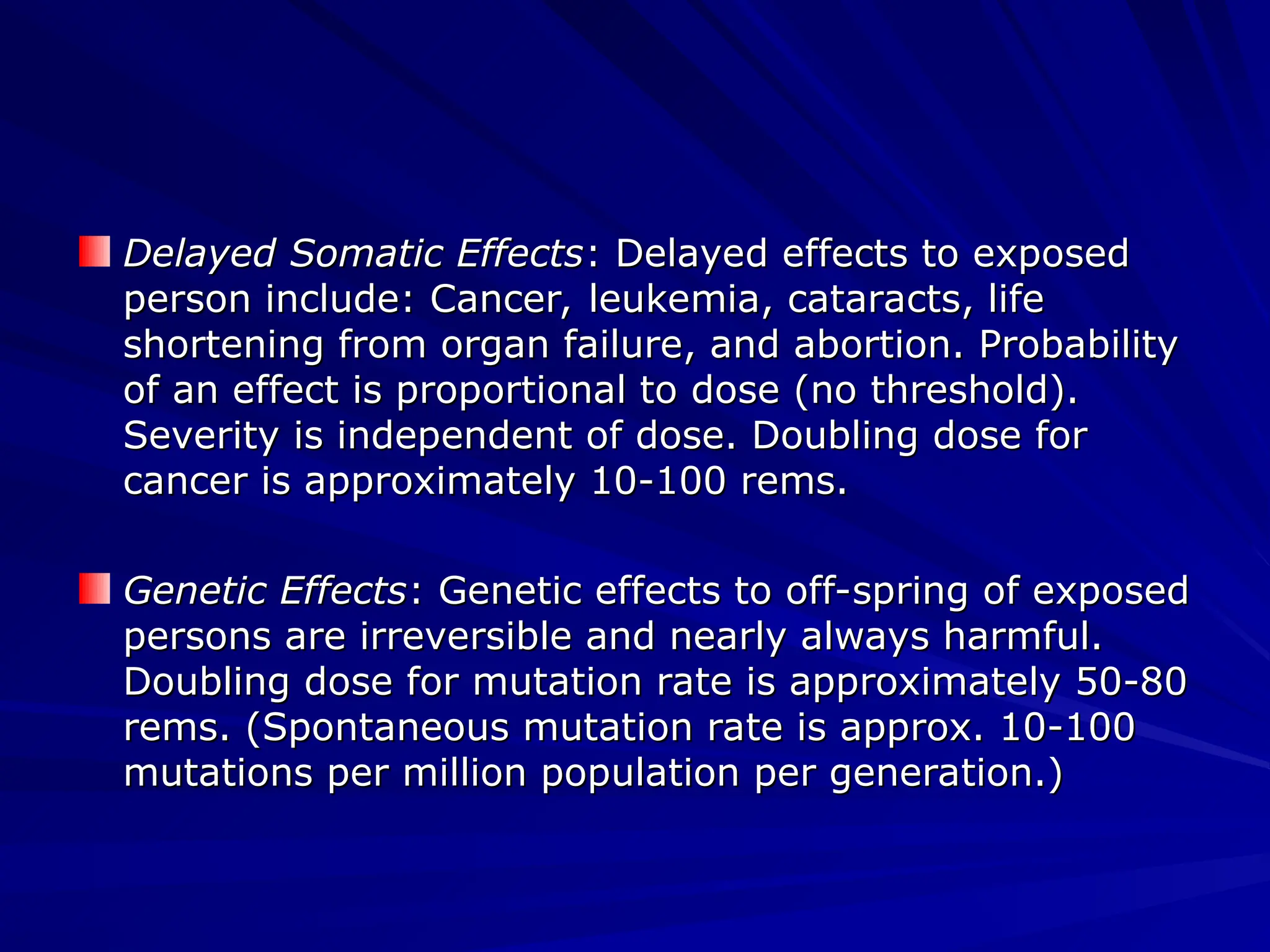 Delayed Somatic Effects: Delayed effects to exposed person include: Cancer, leukemia, cataracts, life shortening from organ failure, and abortion. Probability of an effect is proportional to dose (no threshold). Severity is independent of dose. Doubling dose for cancer is approximately 10-100 rems.

Genetic Effects: Genetic effects to off-spring of exposed persons are irreversible and nearly always harmful. Doubling dose for mutation rate is approximately 50-80 rems. (Spontaneous mutation rate is approx. 10-100 mutations per million population per generation.)